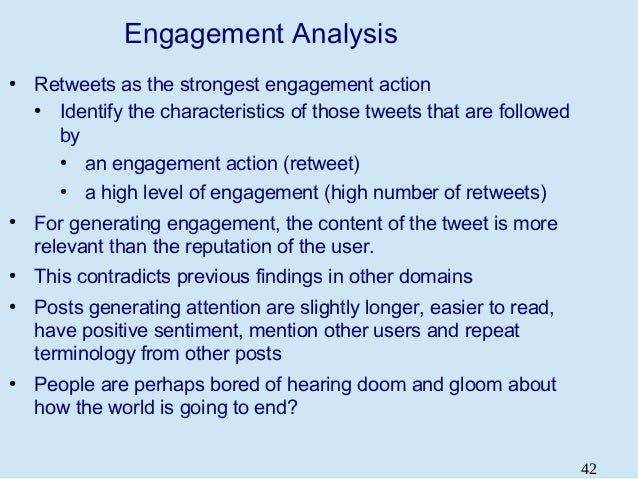 Engagement Analysis

• Retweets as the strongest engagement action
  • Identify the characteristics of those tweets that are followed by
    • an engagement action (retweet)
    • a high level of engagement (high number of retweets)
• For generating engagement, the content of the tweet is more relevant than the reputation of the user.
• This contradicts previous findings in other domains
• Posts generating attention are slightly longer, easier to read, have positive sentiment, mention other users and repeat terminology from other posts
• People are perhaps bored of hearing doom and gloom about how the world is going to end?

42